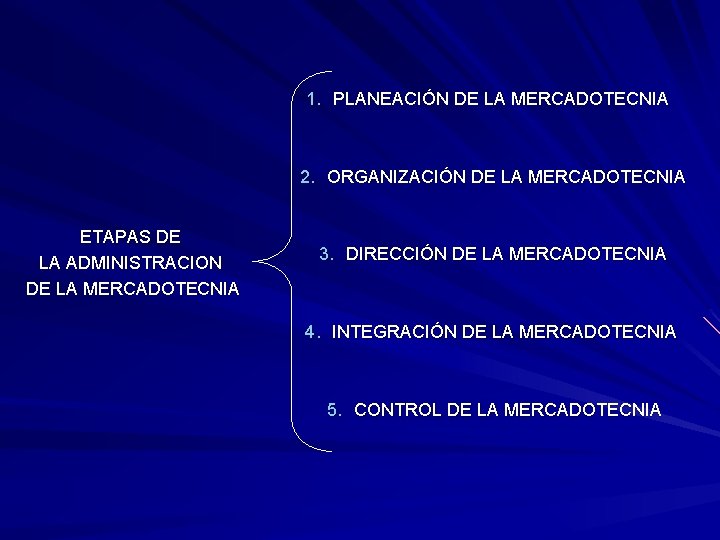 ETAPAS DE
LA ADMINISTRACION
DE LA MERCADOTECNIA

1. PLANEACIÓN DE LA MERCADOTECNIA

2. ORGANIZACIÓN DE LA MERCADOTECNIA

3. DIRECCIÓN DE LA MERCADOTECNIA

4. INTEGRACIÓN DE LA MERCADOTECNIA

5. CONTROL DE LA MERCADOTECNIA